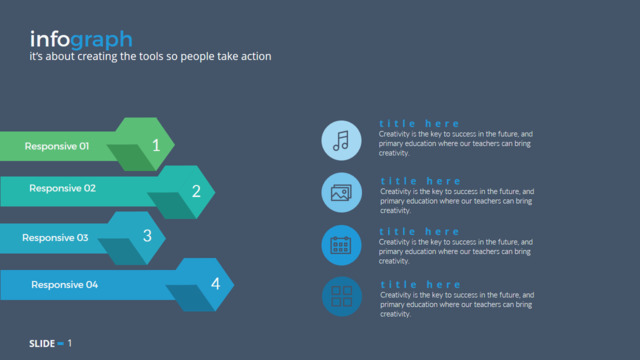 infograph
it's about creating the tools so people take action

Responsive 01 1

Responsive 02 2

Responsive 03 3

Responsive 04 4

title here
Creativity is the key to success in the future, and primary education where our teachers can bring creativity.

title here
Creativity is the key to success in the future, and primary education where our teachers can bring creativity.

title here
Creativity is the key to success in the future, and primary education where our teachers can bring creativity.

title here
Creativity is the key to success in the future, and primary education where our teachers can bring creativity.

SLIDE 1